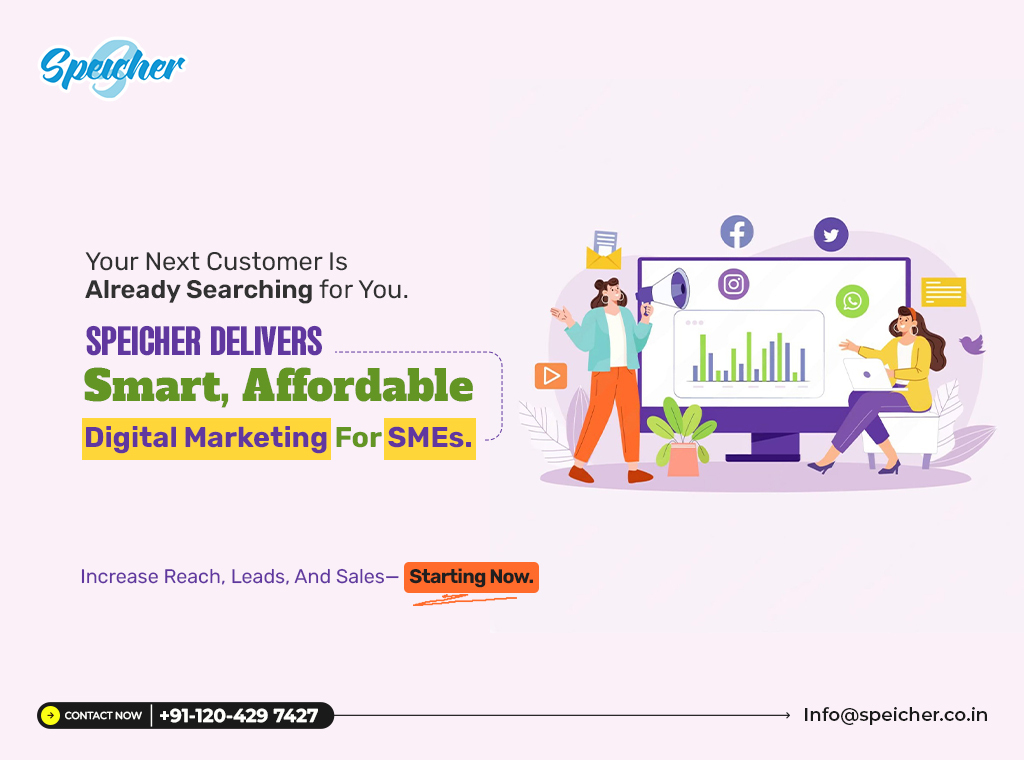 Speicher

Your Next Customer Is Already Searching for You.

SPEICHER DELIVERS Smart, Affordable Digital Marketing For SMEs.

Increase Reach, Leads, And Sales— Starting Now.

CONTACT NOW | +91-120-429 7427

Info@speicher.co.in